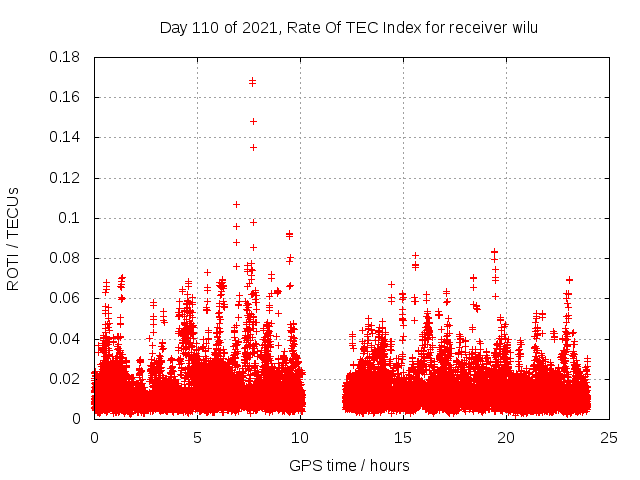 Day 110 of 2021, Rate Of TEC Index for receiver wilu

ROTI / TECUs

0.18
0.16
0.14
0.12
0.1
0.08
0.06
0.04
0.02
0

0
5
10
15
20
25

GPS time / hours